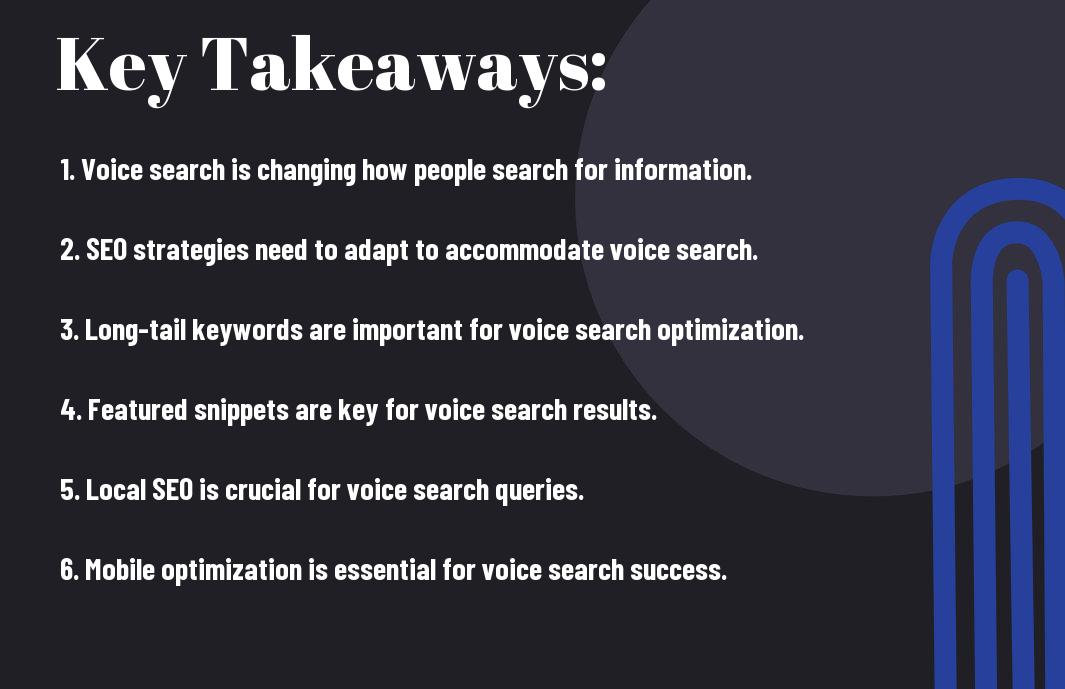 Key Takeaways:

1. Voice search is changing how people search for information.

2. SEO strategies need to adapt to accommodate voice search.

3. Long-tail keywords are important for voice search optimization.

4. Featured snippets are key for voice search results.

5. Local SEO is crucial for voice search queries.

6. Mobile optimization is essential for voice search success.